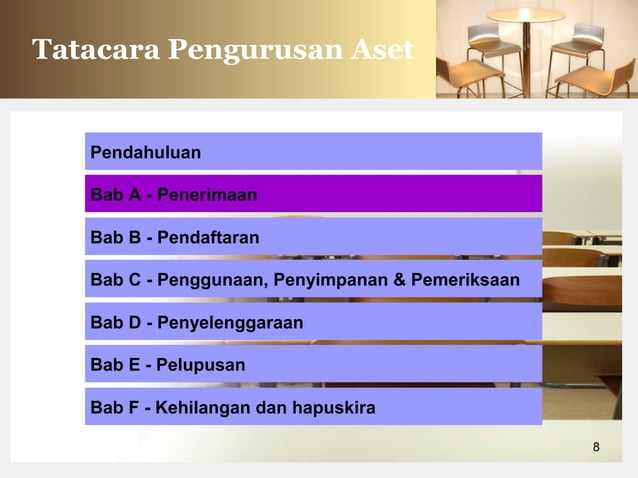 Tatacara Pengurusan Aset

Pendahuluan

Bab A - Penerimaan

Bab B - Pendaftaran

Bab C - Penggunaan, Penyimpanan & Pemeriksaan

Bab D - Penyelenggaraan

Bab E - Pelupusan

Bab F - Kehilangan dan hapuskira

8